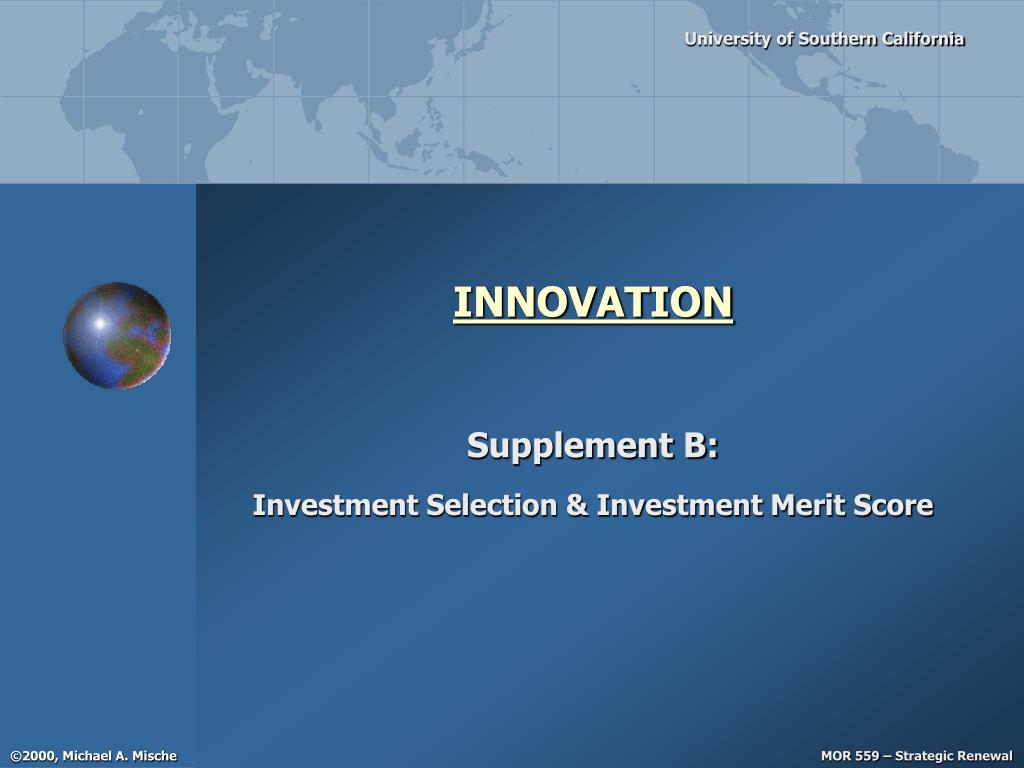 University of Southern California

INNOVATION

Supplement B:

Investment Selection & Investment Merit Score

©2000, Michael A. Mische

MOR 559 – Strategic Renewal